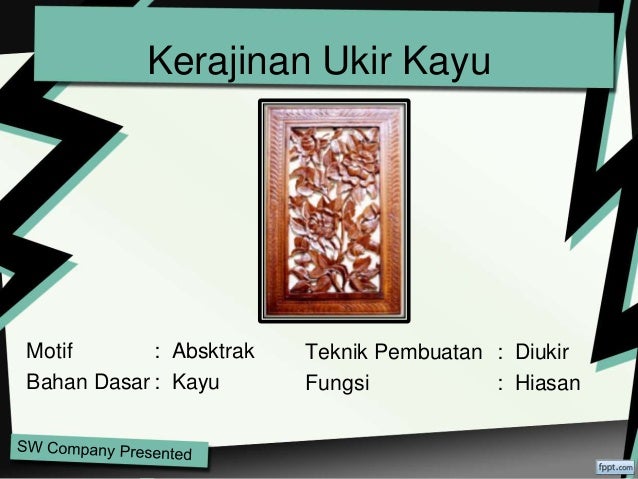 Kerajinan Ukir Kayu

Motif : Absktrak
Bahan Dasar : Kayu

Teknik Pembuatan : Diukir
Fungsi : Hiasan

SW Company Presented

fppt.com